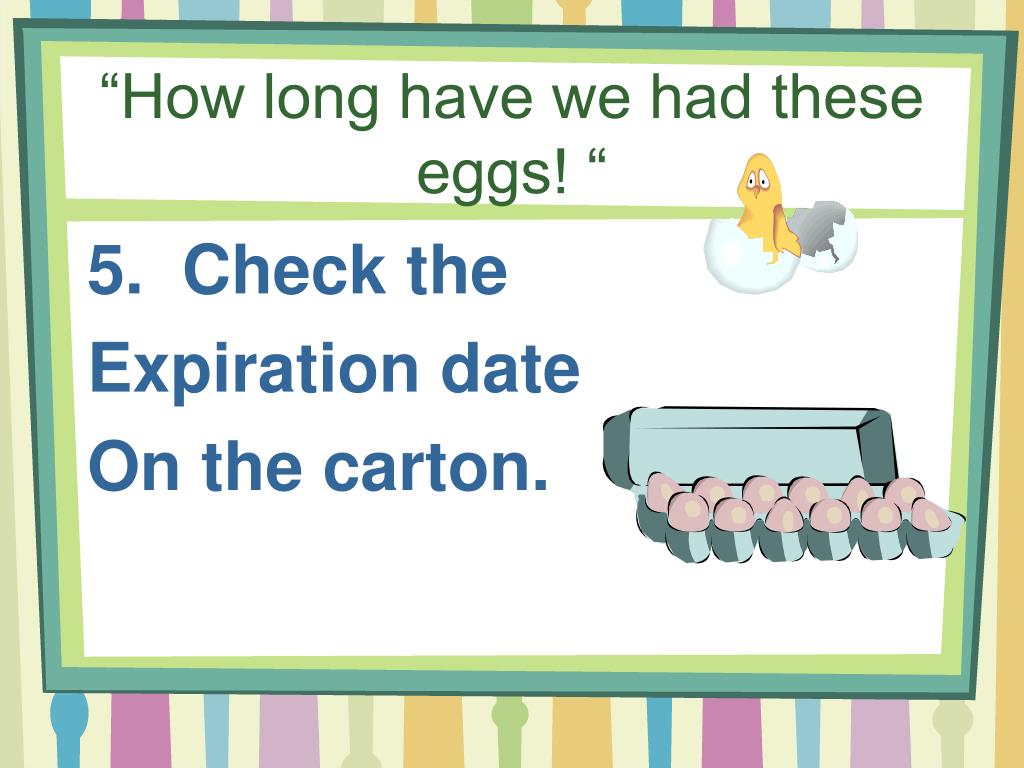 “How long have we had these eggs! “

5. Check the

Expiration date

On the carton.